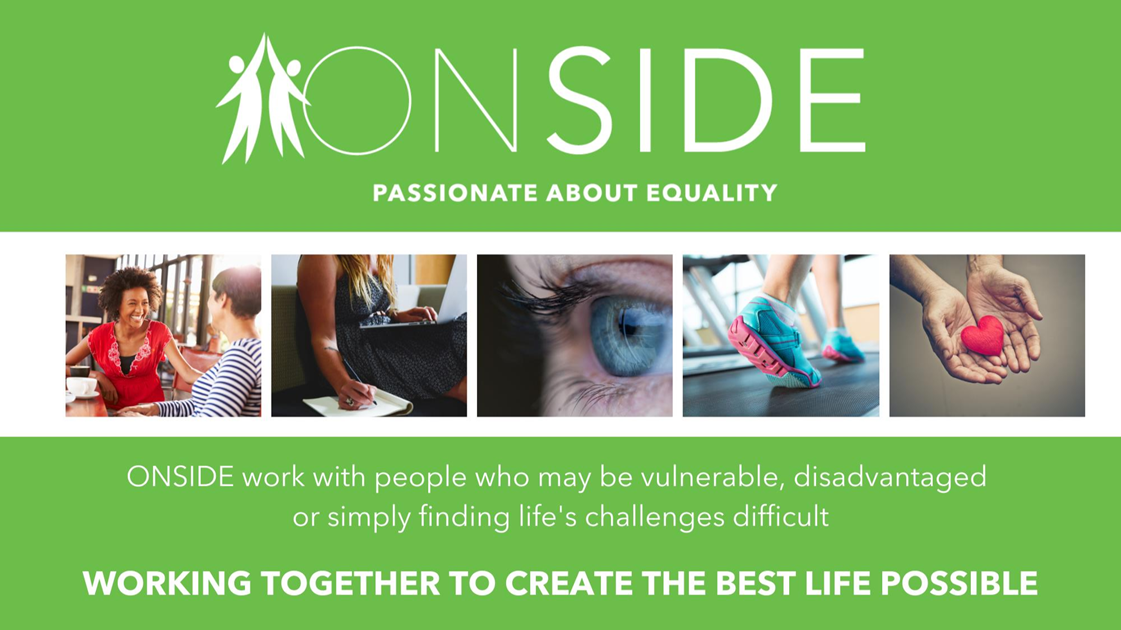 ONSIDE

PASSIONATE ABOUT EQUALITY

ONSIDE work with people who may be vulnerable, disadvantaged or simply finding life's challenges difficult

WORKING TOGETHER TO CREATE THE BEST LIFE POSSIBLE